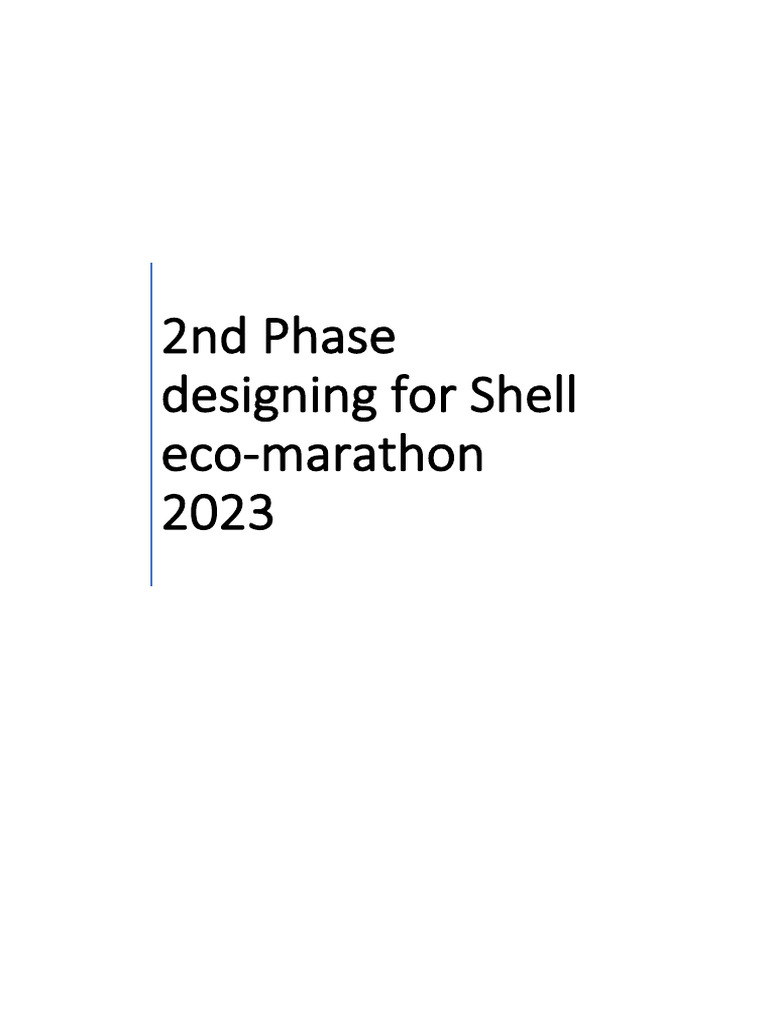 2nd Phase designing for Shell eco-marathon 2023